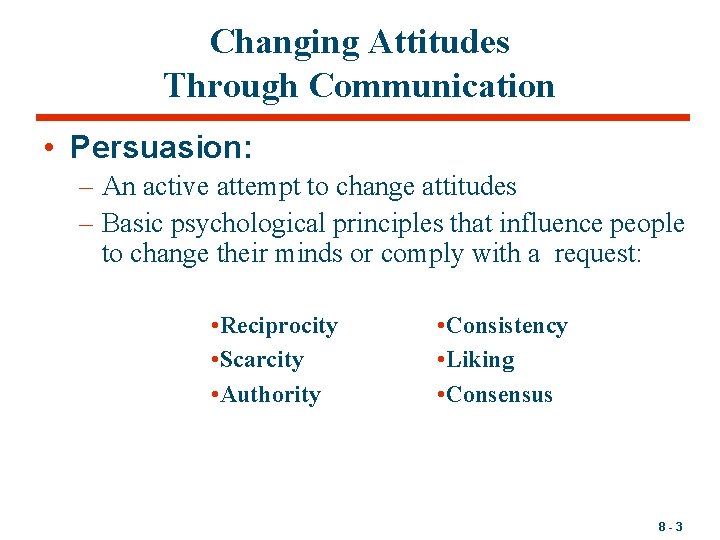 Changing Attitudes Through Communication

• Persuasion:

– An active attempt to change attitudes

– Basic psychological principles that influence people to change their minds or comply with a request:

•Reciprocity
•Scarcity
•Authority

•Consistency
•Liking
•Consensus

8 - 3